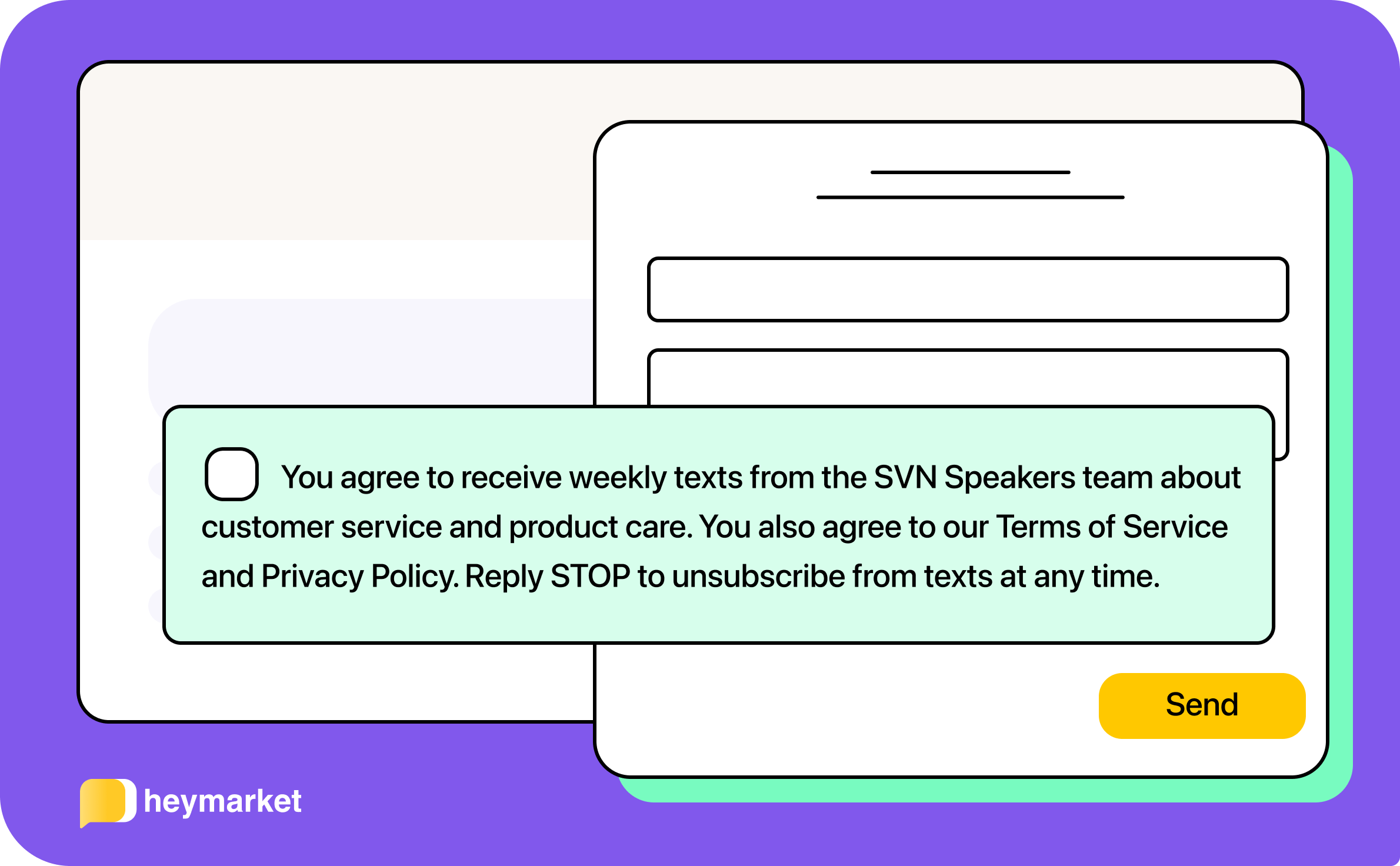 You agree to receive weekly texts from the SVN Speakers team about customer service and product care. You also agree to our Terms of Service and Privacy Policy. Reply STOP to unsubscribe from texts at any time.

Send

heymarket